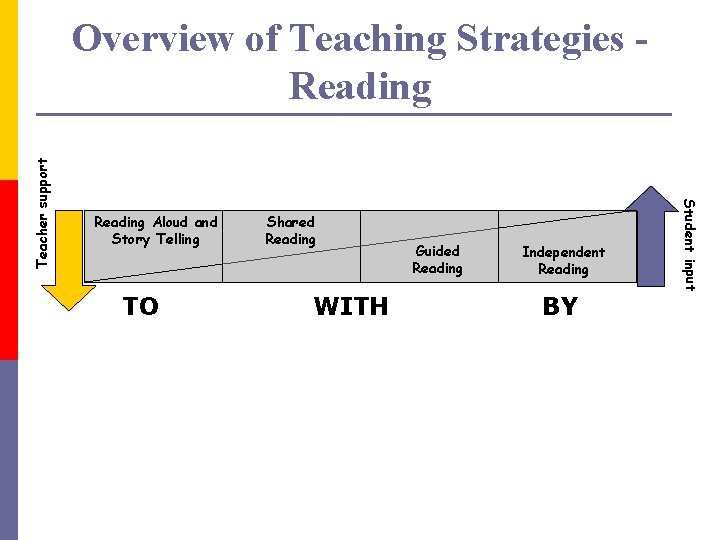 Overview of Teaching Strategies - Reading

Teacher support

Reading Aloud and Story Telling

Shared Reading

Guided Reading

Independent Reading

Student input

TO

WITH

BY